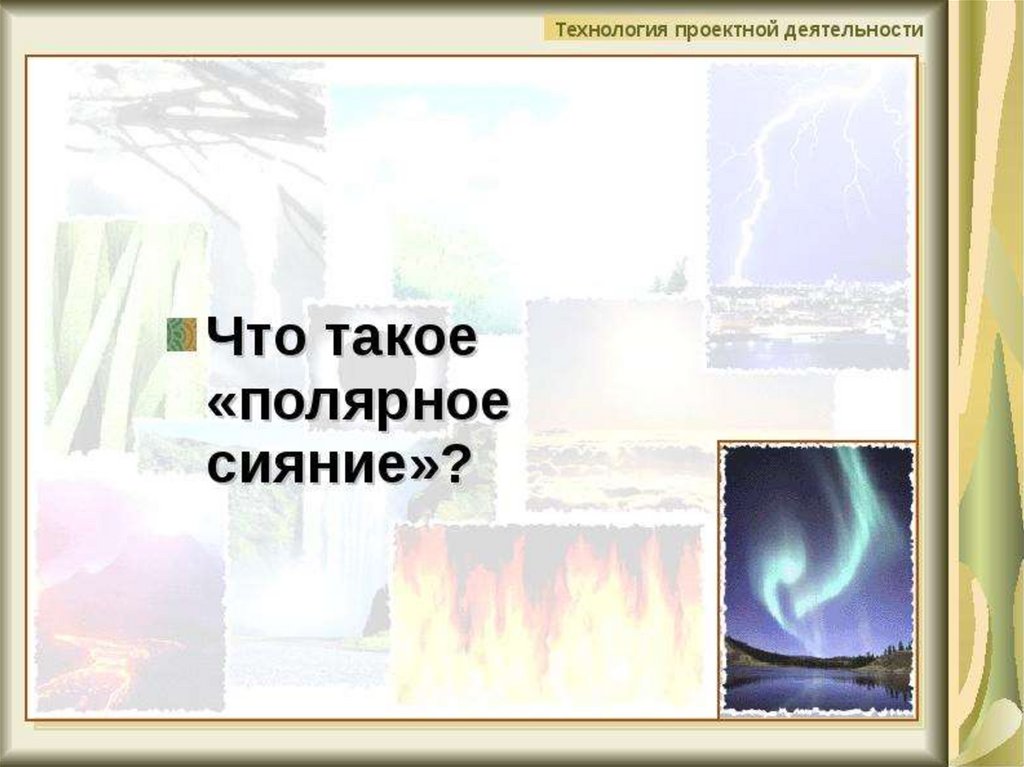 Технология проектной деятельности

Что такое «полярное сияние»?